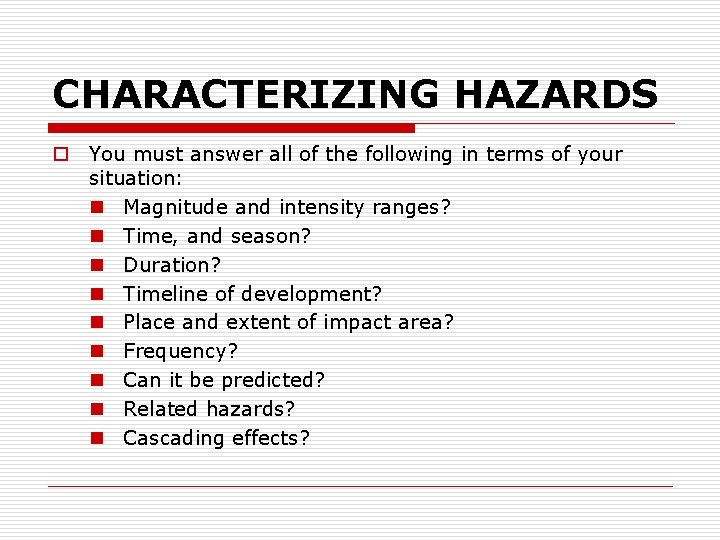 CHARACTERIZING HAZARDS

You must answer all of the following in terms of your situation:

Magnitude and intensity ranges?
Time, and season?
Duration?
Timeline of development?
Place and extent of impact area?
Frequency?
Can it be predicted?
Related hazards?
Cascading effects?